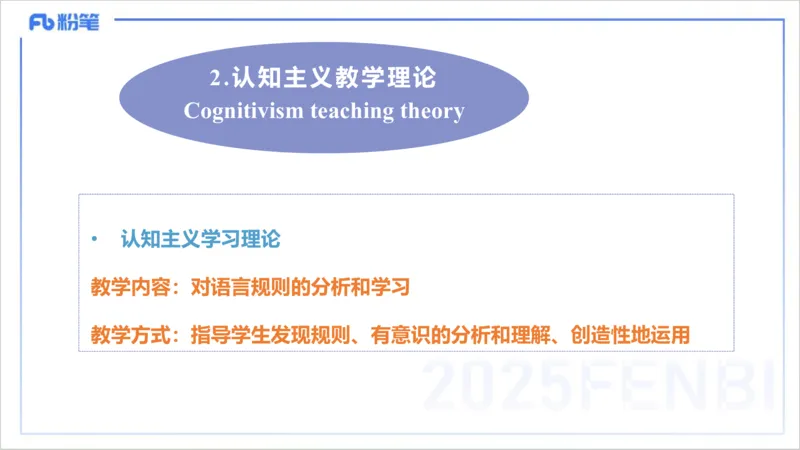 Fb 粉笔

2.认知主义教学理论
Cognitivism teaching theory

• 认知主义学习理论

教学内容：对语言规则的分析和学习

教学方式：指导学生发现规则、有意识的分析和理解、创造性地运用

2025FENBI